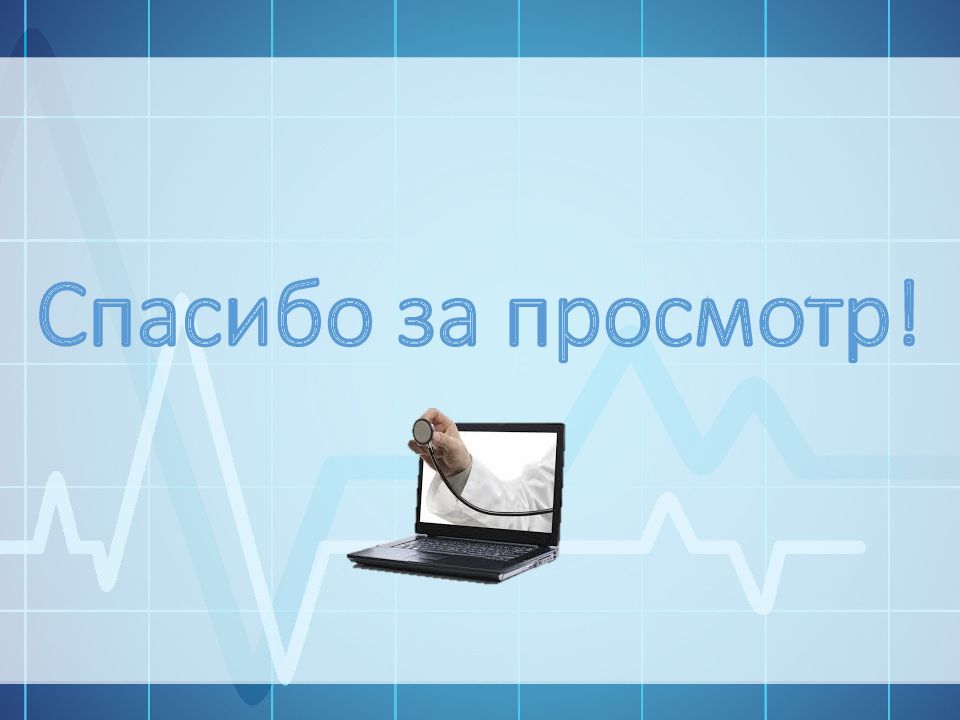 Спасибо за просмотр!